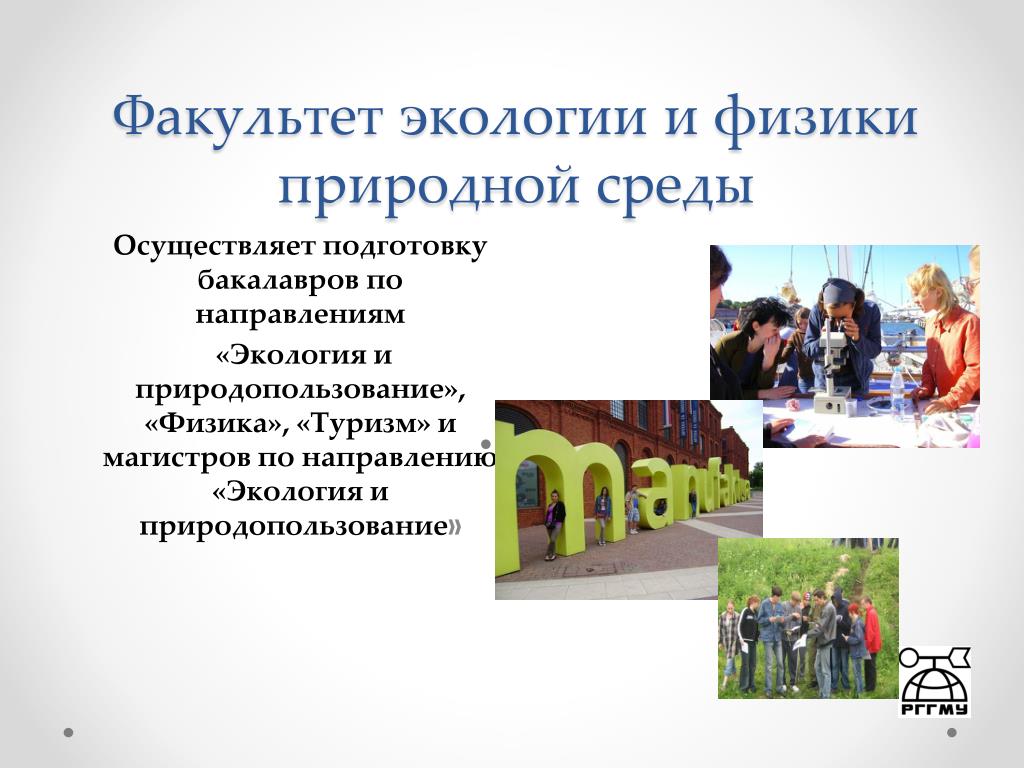 Факультет экологии и физики природной среды

Осуществляет подготовку бакалавров по направлениям

«Экология и природопользование», «Физика», «Туризм» и магистров по направлению «Экология и природопользование»

manufaktura

РГГМУ